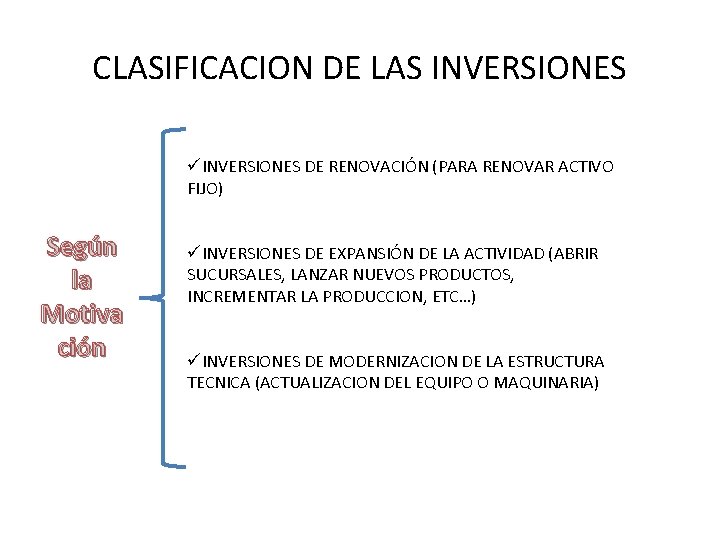 CLASIFICACION DE LAS INVERSIONES

Según la Motivación

✓INVERSIONES DE RENOVACIÓN (PARA RENOVAR ACTIVO FIJO)

✓INVERSIONES DE EXPANSIÓN DE LA ACTIVIDAD (ABRIR SUCURSALES, LANZAR NUEVOS PRODUCTOS, INCREMENTAR LA PRODUCCION, ETC...)

✓INVERSIONES DE MODERNIZACION DE LA ESTRUCTURA TECNICA (ACTUALIZACION DEL EQUIPO O MAQUINARIA)